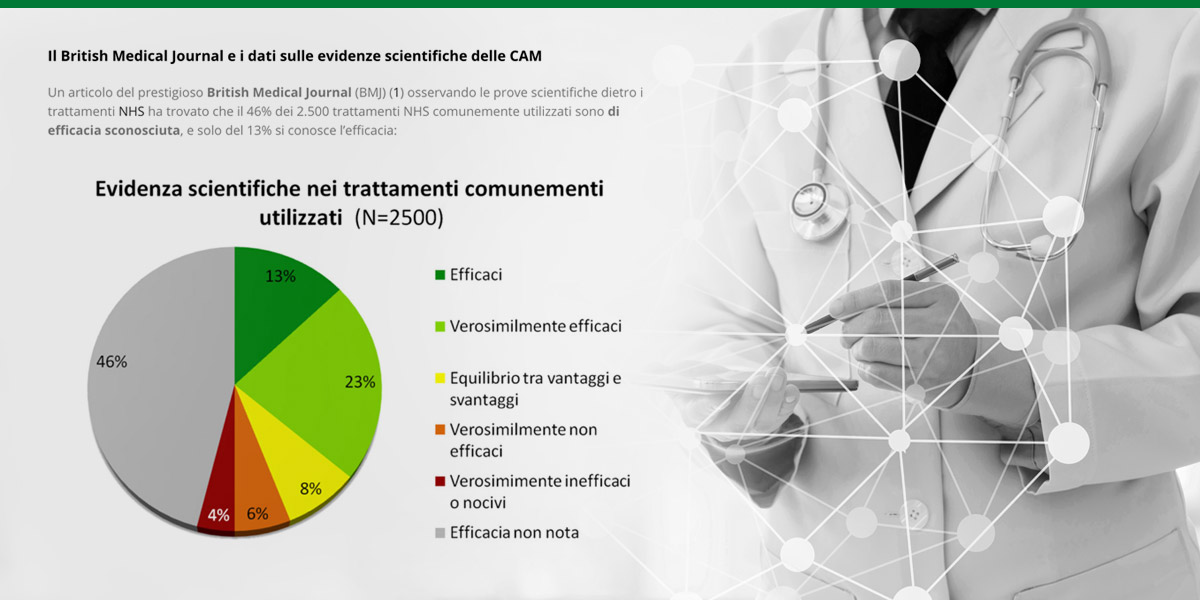 Il British Medical Journal e i dati sulle evidenze scientifiche delle CAM

Un articolo del prestigioso British Medical Journal (BMJ) (1) osservando le prove scientifiche dietro i trattamenti NHS ha trovato che il 46% dei 2.500 trattamenti NHS comunemente utilizzati sono di efficacia sconosciuta, e solo del 13% si conosce l'efficacia:

Evidenza scientifiche nei trattamenti comunementi utilizzati (N=2500)

13%
23%
8%
6%
4%
46%

Efficaci
Verosimilmente efficaci
Equilibrio tra vantaggi e svantaggi
Verosimilmente non efficaci
Verosimimente inefficaci o nocivi
Efficacia non nota